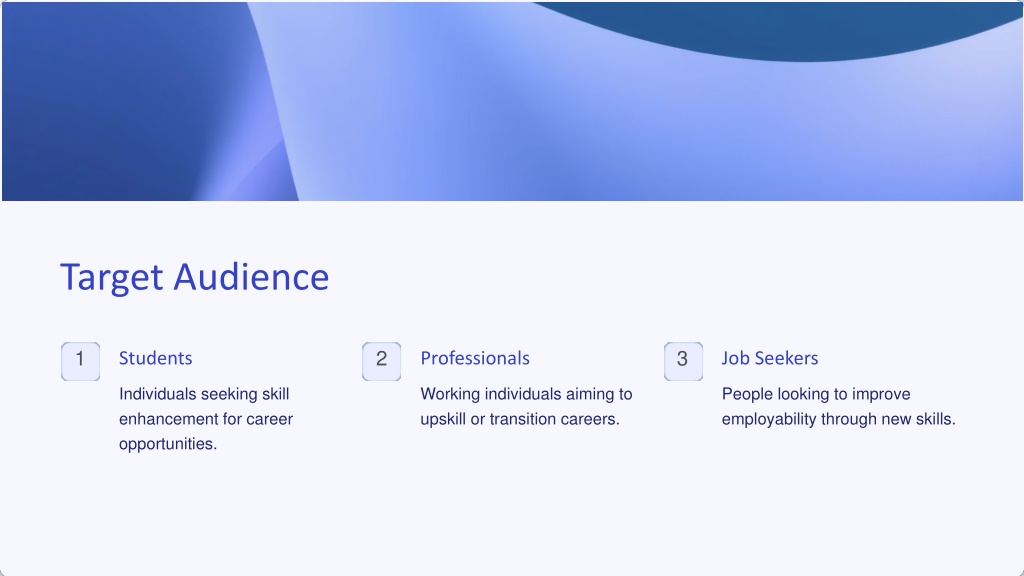 Target Audience

1

Students

Individuals seeking skill enhancement for career opportunities.

2

Professionals

Working individuals aiming to upskill or transition careers.

3

Job Seekers

People looking to improve employability through new skills.